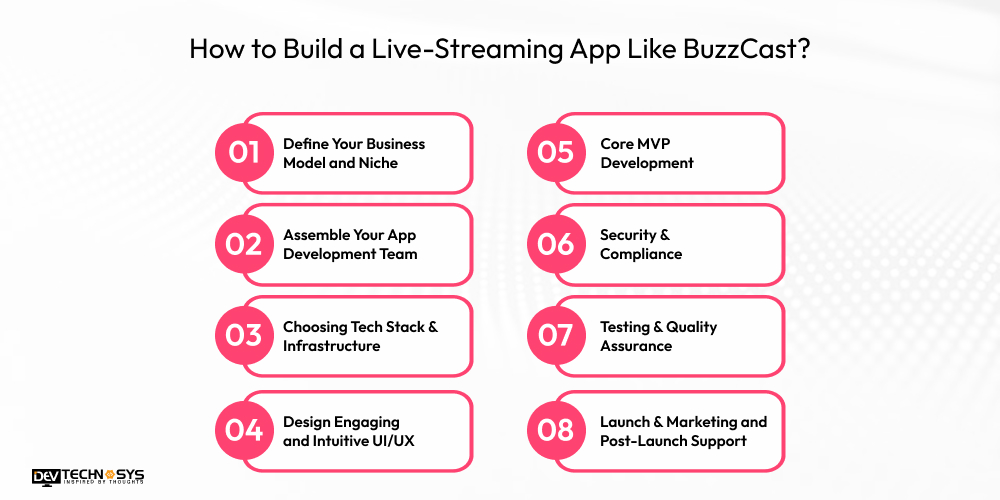 How to Build a Live-Streaming App Like BuzzCast?

01 Define Your Business Model and Niche

02 Assemble Your App Development Team

03 Choosing Tech Stack & Infrastructure

04 Design Engaging and Intuitive UI/UX

05 Core MVP Development

06 Security & Compliance

07 Testing & Quality Assurance

08 Launch & Marketing and Post-Launch Support

DEV TECHNOSYS
INSPIRED BY THOUGHTS